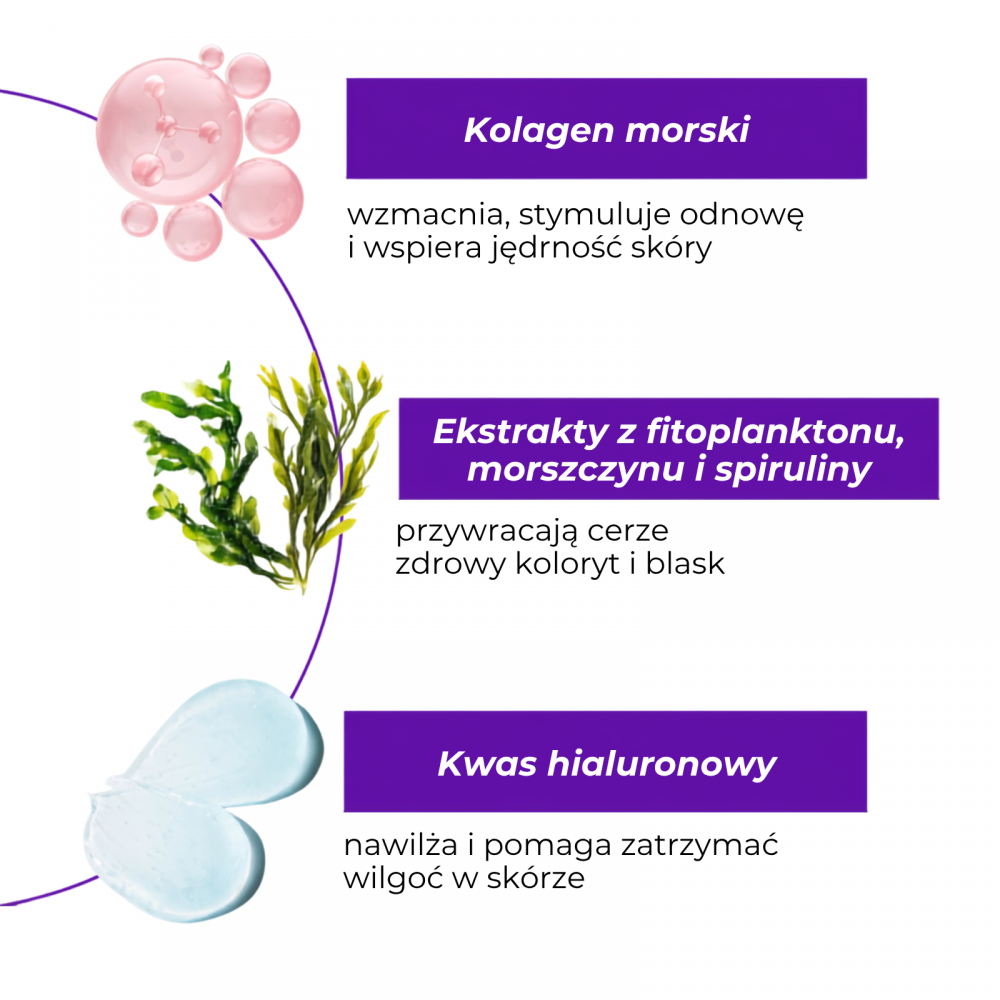 Kolagen morski

wzmacnia, stymuluje odnowę i wspiera jędrność skóry

Ekstrakty z fitoplanktonu, morszczynu i spiruliny

przywracają cerze zdrowy koloryt i blask

Kwas hialuronowy

nawilża i pomaga zatrzymać wilgoć w skórze